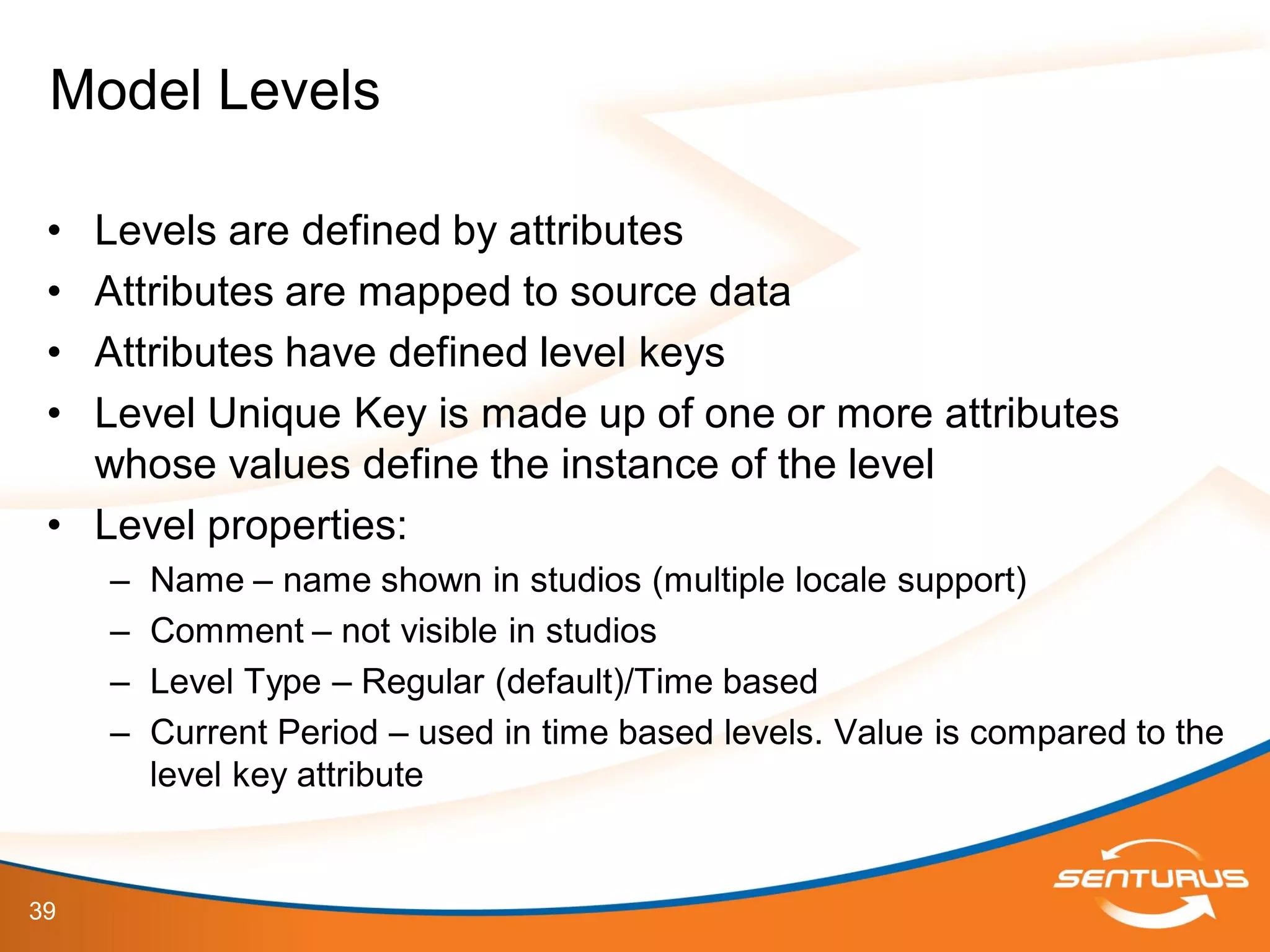 Model Levels

• Levels are defined by attributes
• Attributes are mapped to source data
• Attributes have defined level keys
• Level Unique Key is made up of one or more attributes whose values define the instance of the level
• Level properties:
  – Name – name shown in studios (multiple locale support)
  – Comment – not visible in studios
  – Level Type – Regular (default)/Time based
  – Current Period – used in time based levels. Value is compared to the level key attribute

39

SENTURUS